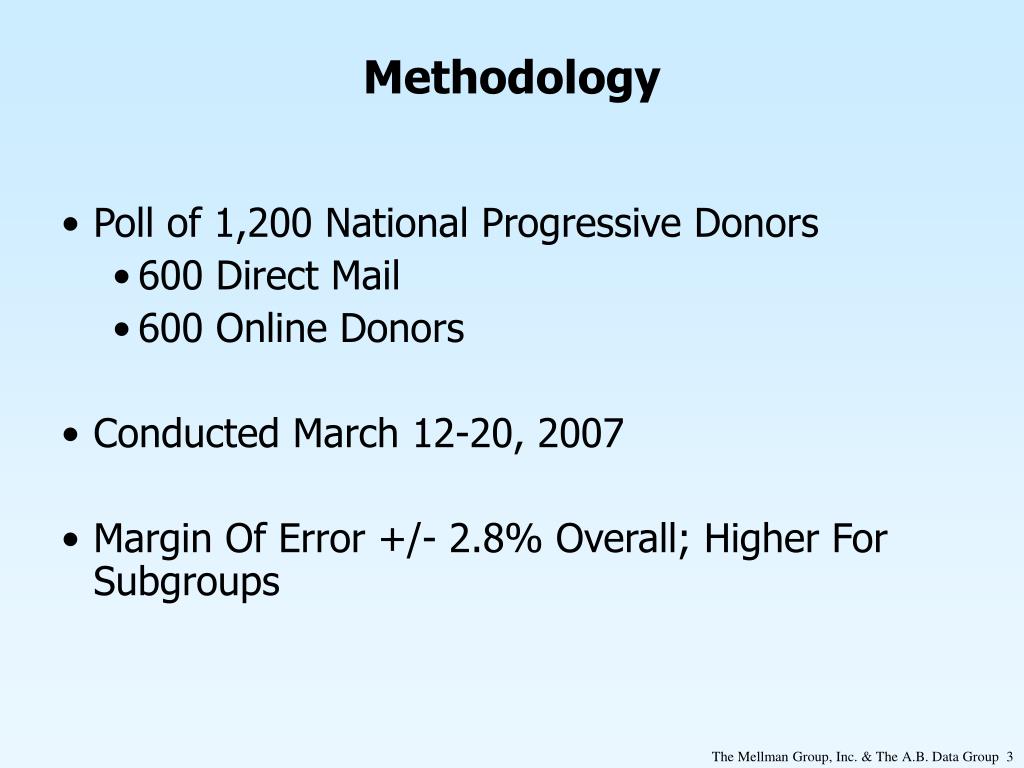 Methodology

• Poll of 1,200 National Progressive Donors
  • 600 Direct Mail
  • 600 Online Donors

• Conducted March 12-20, 2007

• Margin Of Error +/- 2.8% Overall; Higher For Subgroups

The Mellman Group, Inc. & The A.B. Data Group 3